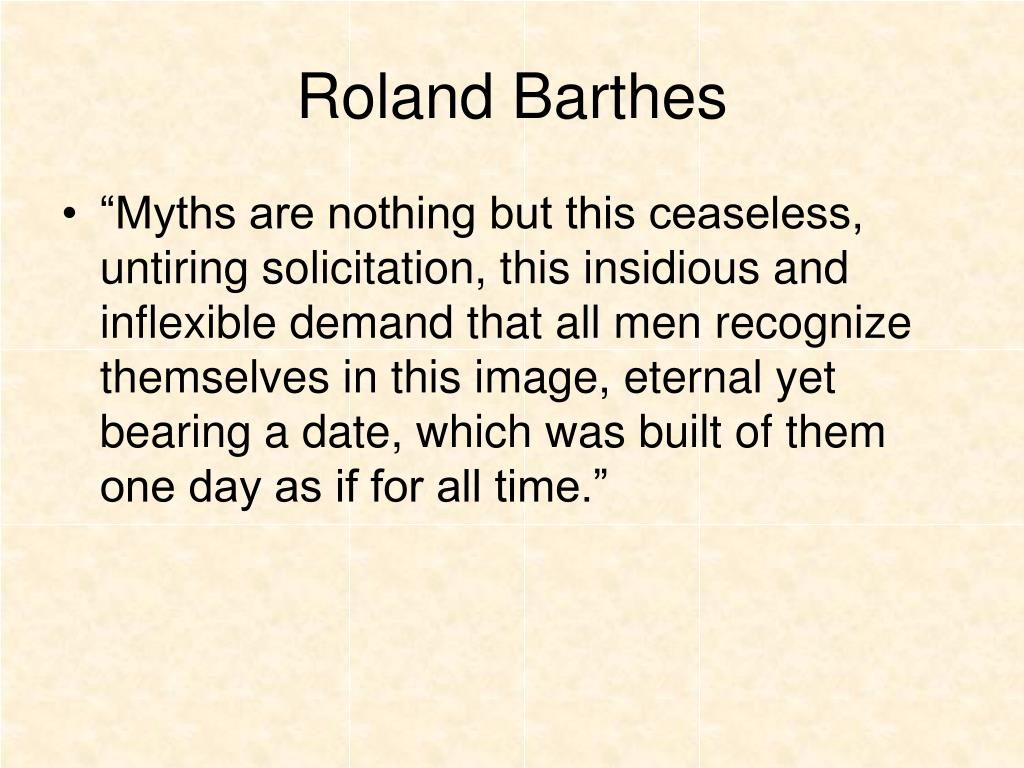 Roland Barthes

• “Myths are nothing but this ceaseless, untiring solicitation, this insidious and inflexible demand that all men recognize themselves in this image, eternal yet bearing a date, which was built of them one day as if for all time.”